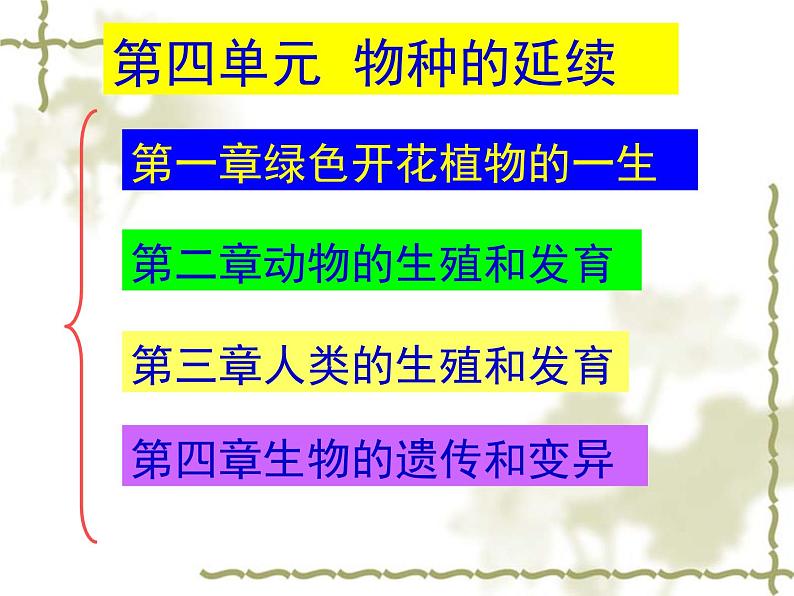 第四单元  物种的延续

第一章绿色开花植物的一生

第二章动物的生殖和发育

第三章人类的生殖和发育

第四章生物的遗传和变异